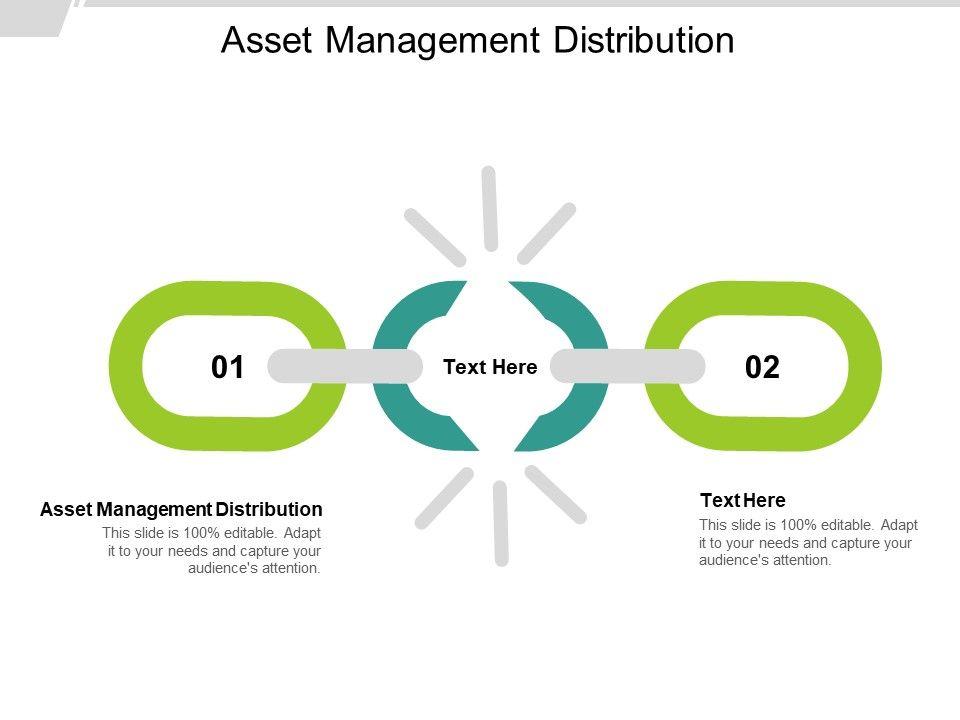 Asset Management Distribution

01

Text Here

02

Asset Management Distribution
This slide is 100% editable. Adapt it to your needs and capture your audience's attention.

Text Here
This slide is 100% editable. Adapt it to your needs and capture your audience's attention.